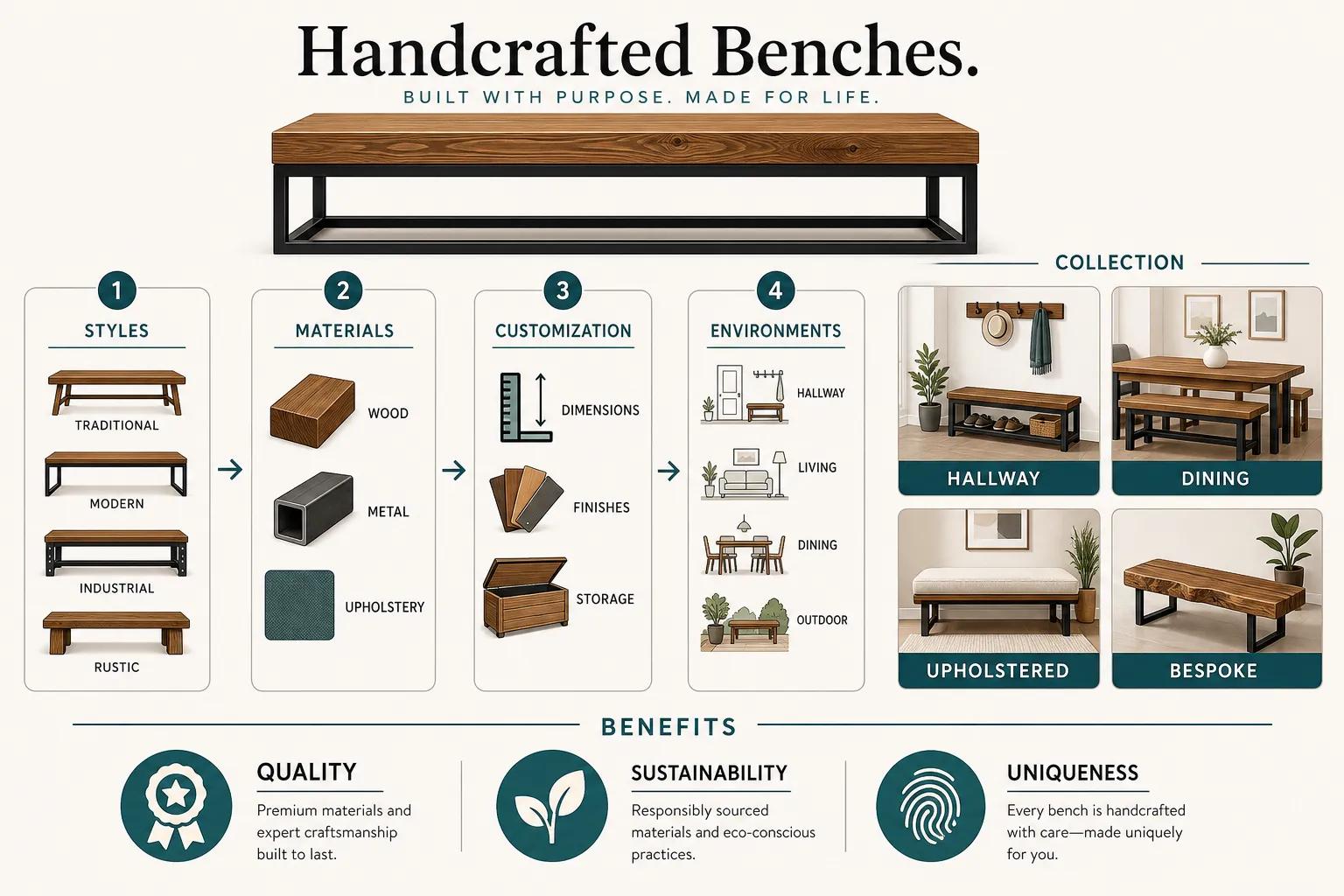 Handcrafted Benches.
BUILT WITH PURPOSE. MADE FOR LIFE.

1
STYLES
TRADITIONAL
MODERN
INDUSTRIAL
RUSTIC

2
MATERIALS
WOOD
METAL
UPHOLSTERY

3
CUSTOMIZATION
DIMENSIONS
FINISHES
STORAGE

4
ENVIRONMENTS
HALLWAY
LIVING
DINING
OUTDOOR

COLLECTION
HALLWAY
DINING
UPHOLSTERED
BESPOKE

BENEFITS

QUALITY
Premium materials and expert craftsmanship built to last.

SUSTAINABILITY
Responsibly sourced materials and eco-conscious practices.

UNIQUENESS
Every bench is handcrafted with care—made uniquely for you.